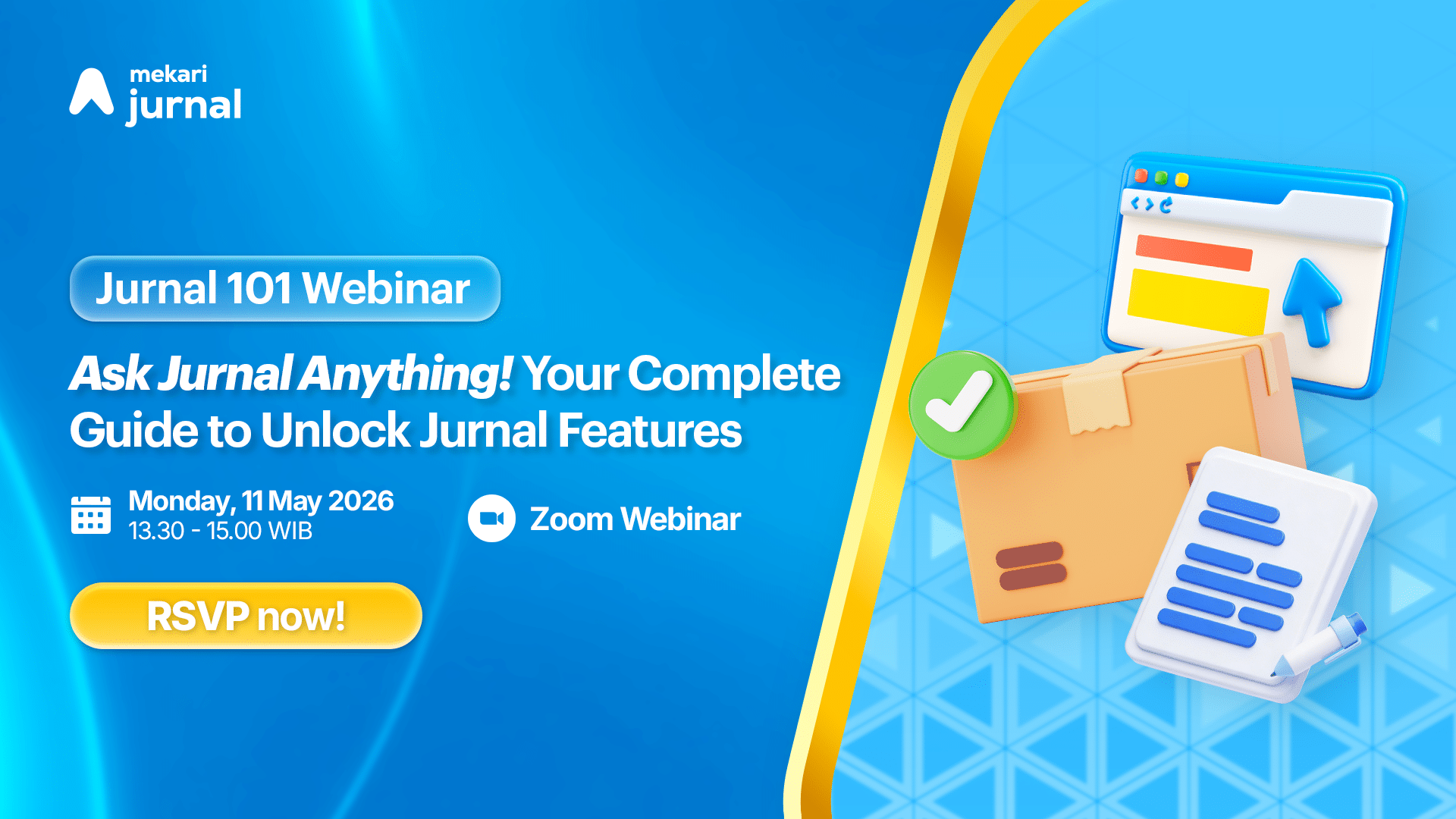 mekari
jurnal

Jurnal 101 Webinar

Ask Jurnal Anything! Your Complete Guide to Unlock Jurnal Features

Monday, 11 May 2026
13.30 - 15.00 WIB

Zoom Webinar

RSVP now!